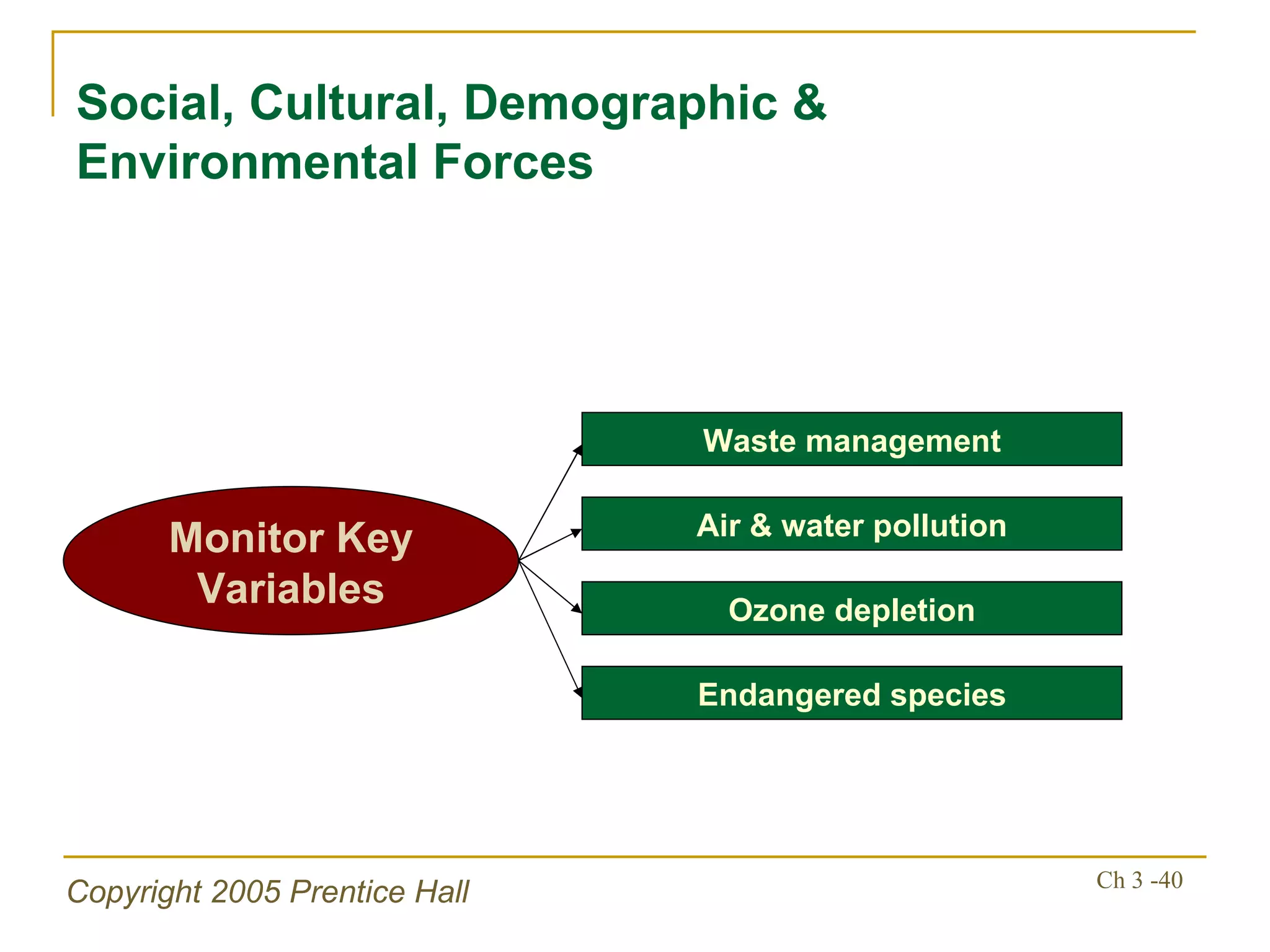 Social, Cultural, Demographic & Environmental Forces

Monitor Key Variables

Waste management

Air & water pollution

Ozone depletion

Endangered species

Copyright 2005 Prentice Hall

Ch 3 -40